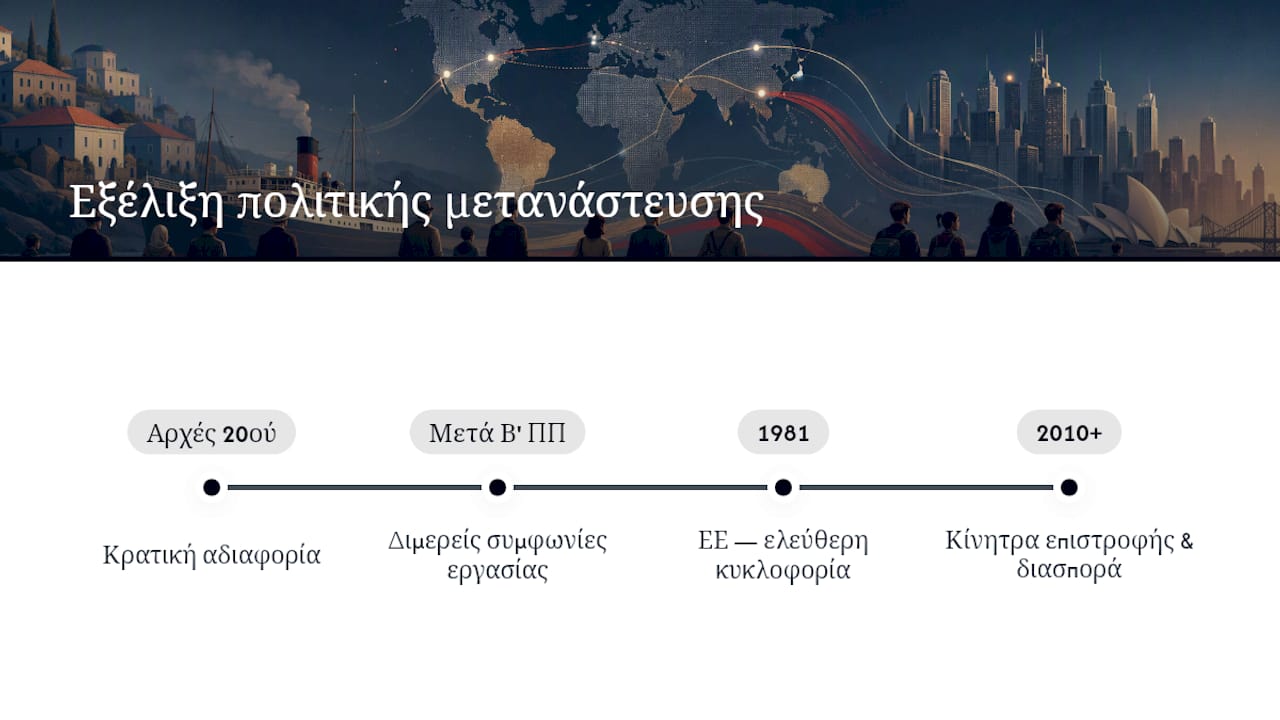 Εξέλιξη πολιτικής μετανάστευσης

Αρχές 20ού

Κρατική αδιαφορία

Μετά Β' ΠΠ

Διμερείς συμφωνίες εργασίας

1981

ΕΕ — ελεύθερη κυκλοφορία

2010+

Κίνητρα επιστροφής & διασπορά